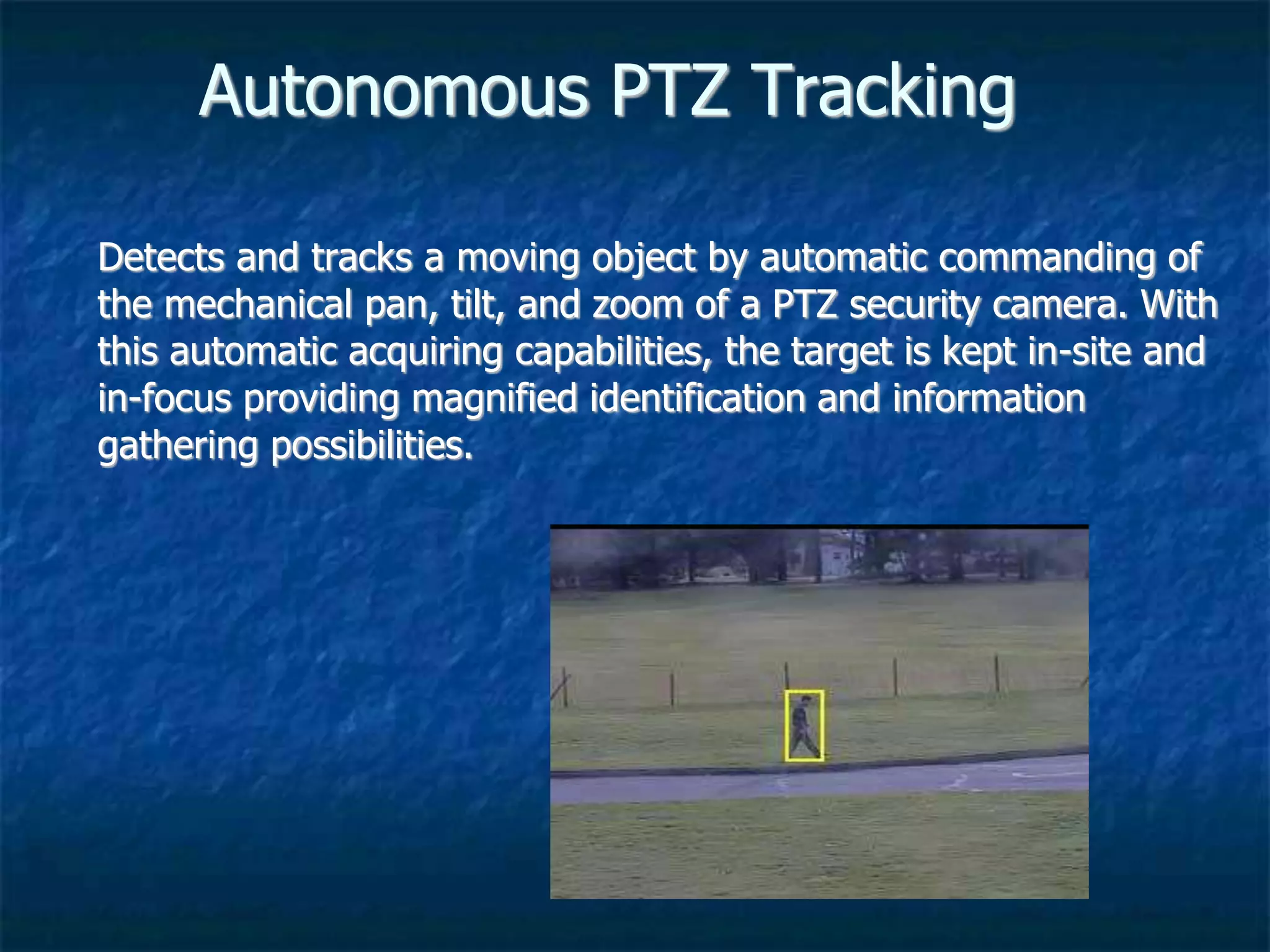 Autonomous PTZ Tracking

Detects and tracks a moving object by automatic commanding of the mechanical pan, tilt, and zoom of a PTZ security camera. With this automatic acquiring capabilities, the target is kept in-site and in-focus providing magnified identification and information gathering possibilities.